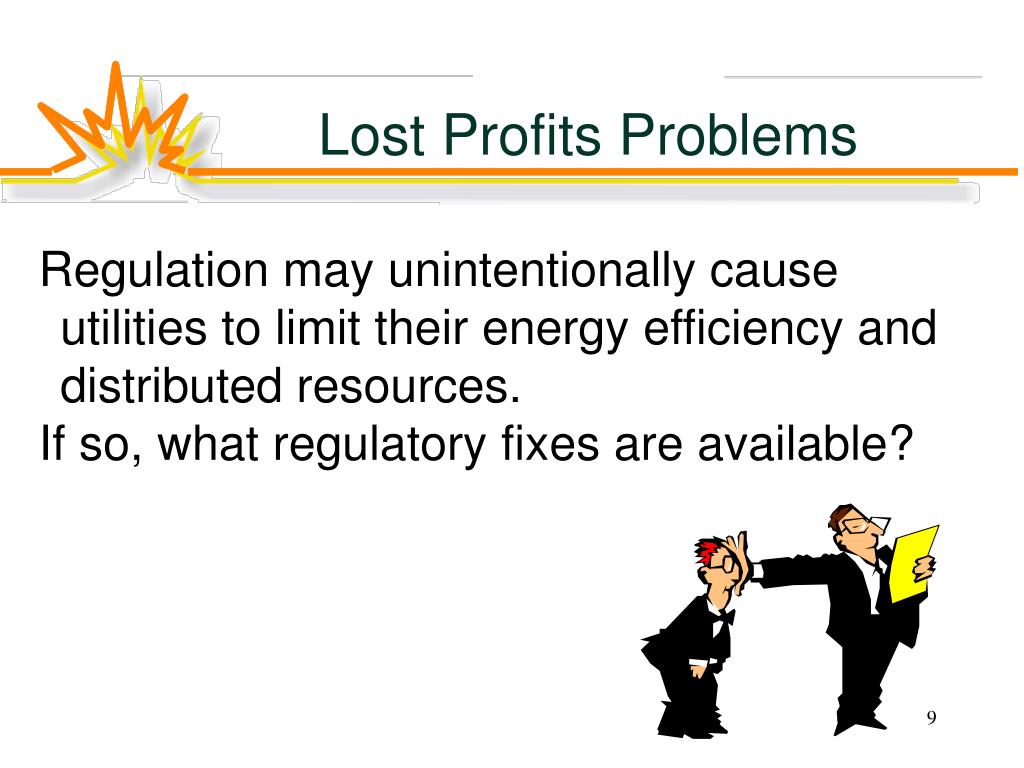 Lost Profits Problems

Regulation may unintentionally cause utilities to limit their energy efficiency and distributed resources.

If so, what regulatory fixes are available?

9